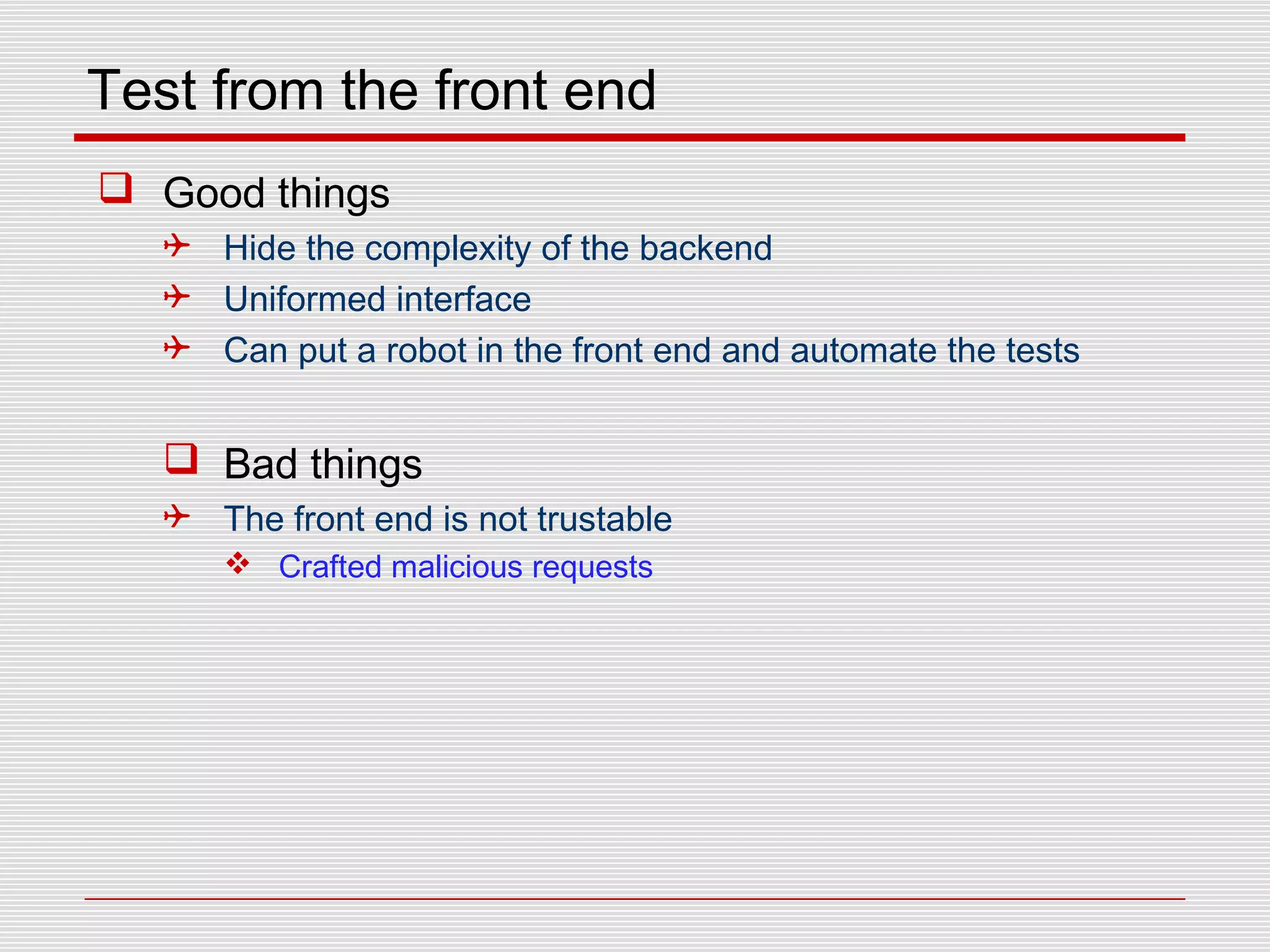 Test from the front end

❑ Good things
✈ Hide the complexity of the backend
✈ Uniformed interface
✈ Can put a robot in the front end and automate the tests

❑ Bad things
✈ The front end is not trustable
❖ Crafted malicious requests